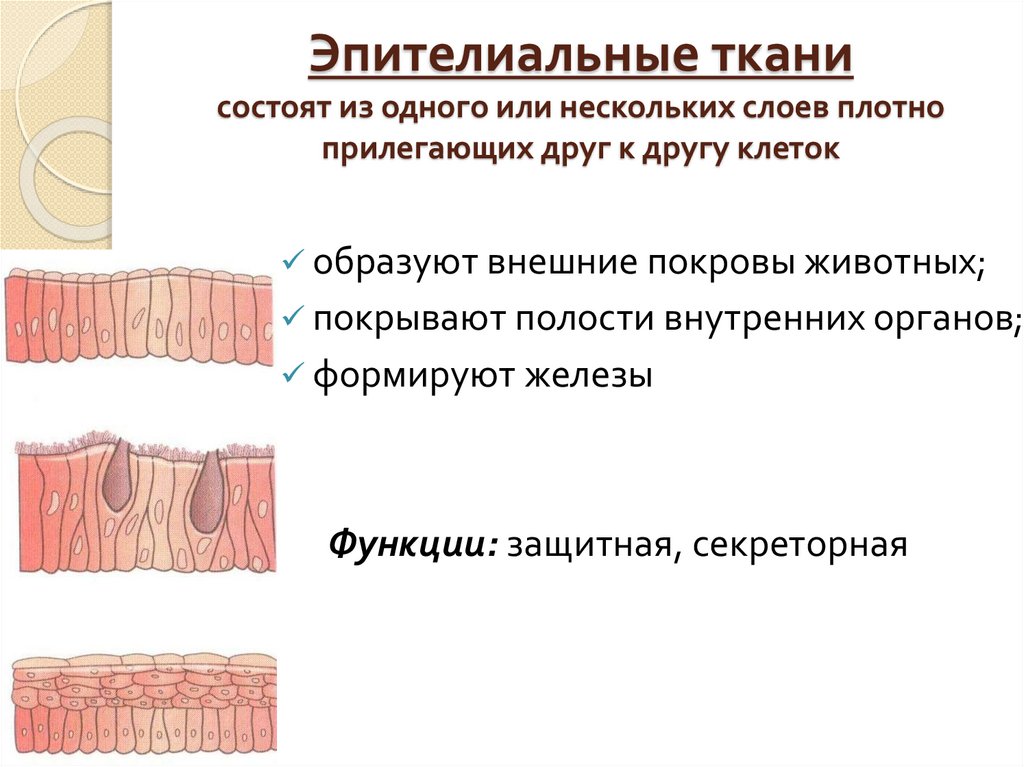 Эпителиальные ткани
состоят из одного или нескольких слоев плотно прилегающих друг к другу клеток

✓ образуют внешние покровы животных;
✓ покрывают полости внутренних органов;
✓ формируют железы

Функции: защитная, секреторная